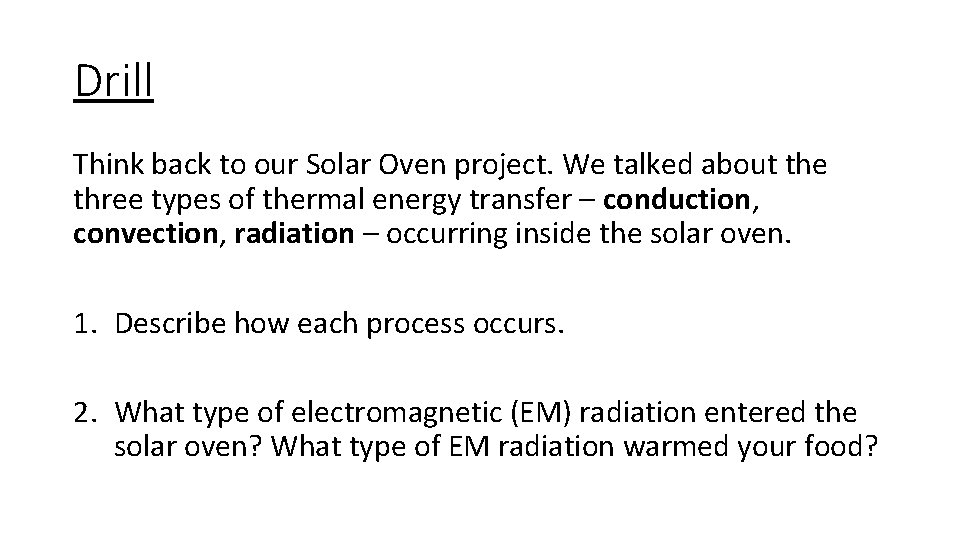 Drill

Think back to our Solar Oven project. We talked about the three types of thermal energy transfer – conduction, convection, radiation – occurring inside the solar oven.

1. Describe how each process occurs.

2. What type of electromagnetic (EM) radiation entered the solar oven? What type of EM radiation warmed your food?